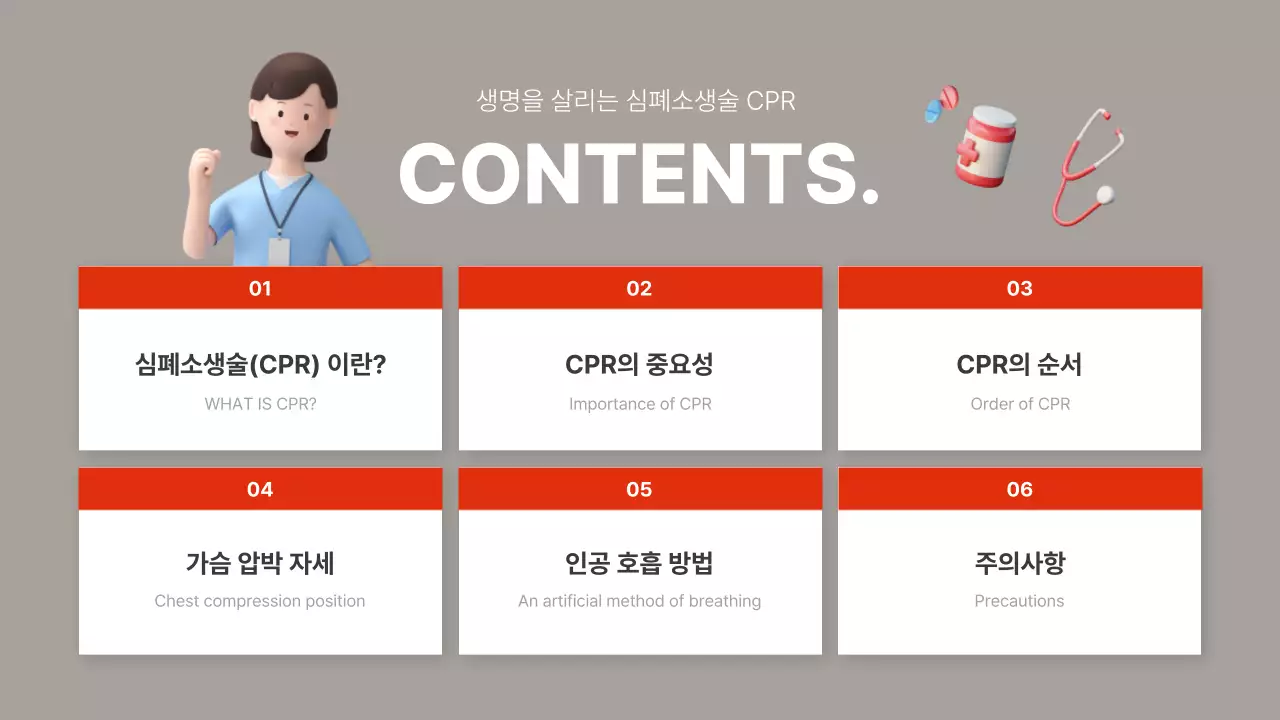 생명을 살리는 심폐소생술 CPR

CONTENTS.

01

심폐소생술(CPR) 이란?

WHAT IS CPR?

02

CPR의 중요성

Importance of CPR

03

CPR의 순서

Order of CPR

04

가슴 압박 자세

Chest compression position

05

인공 호흡 방법

An artificial method of breathing

06

주의사항

Precautions